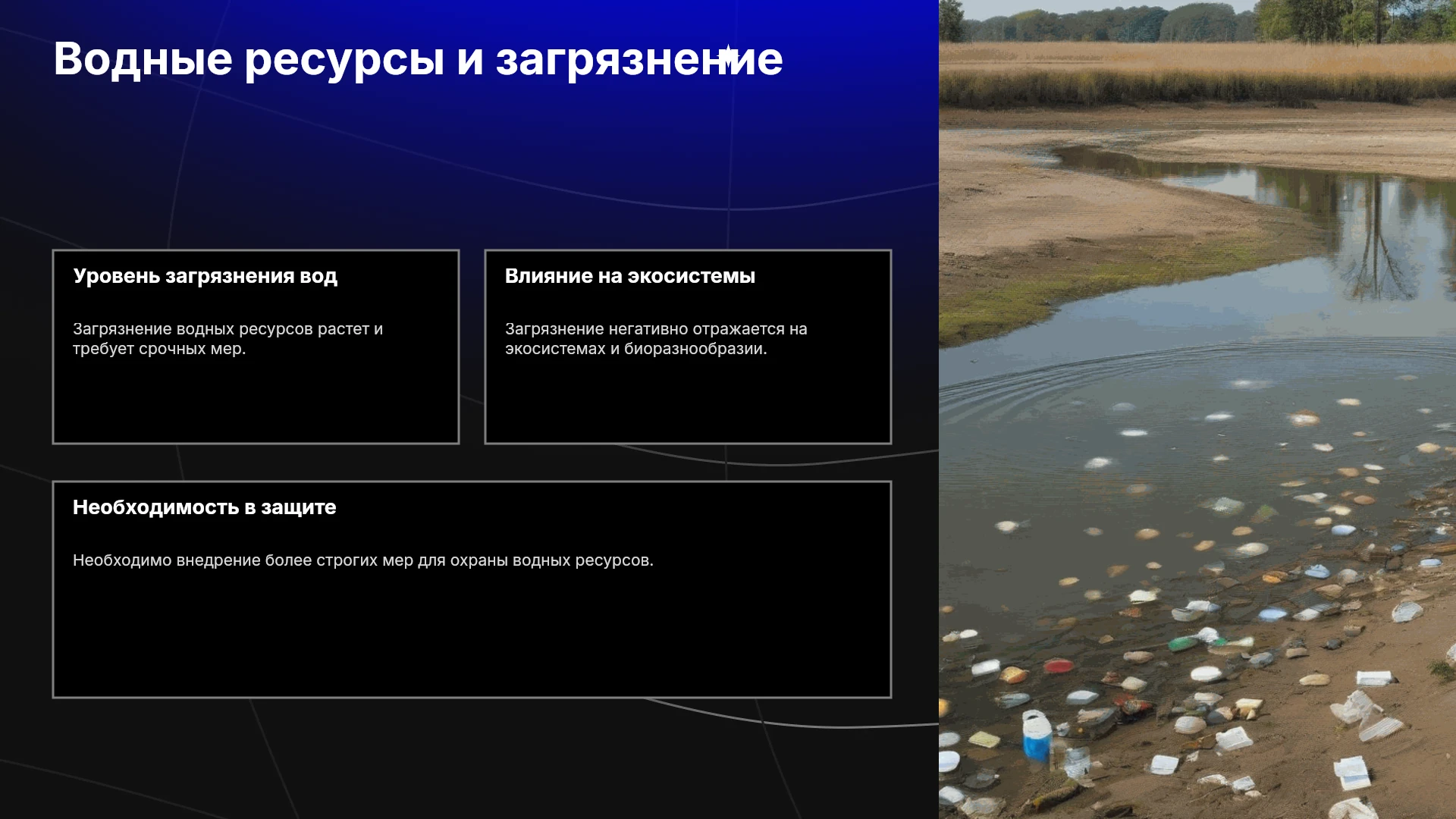 Водные ресурсы и загрязнение

Уровень загрязнения вод

Загрязнение водных ресурсов растет и требует срочных мер.

Влияние на экосистемы

Загрязнение негативно отражается на экосистемах и биоразнообразии.

Необходимость в защите

Необходимо внедрение более строгих мер для охраны водных ресурсов.